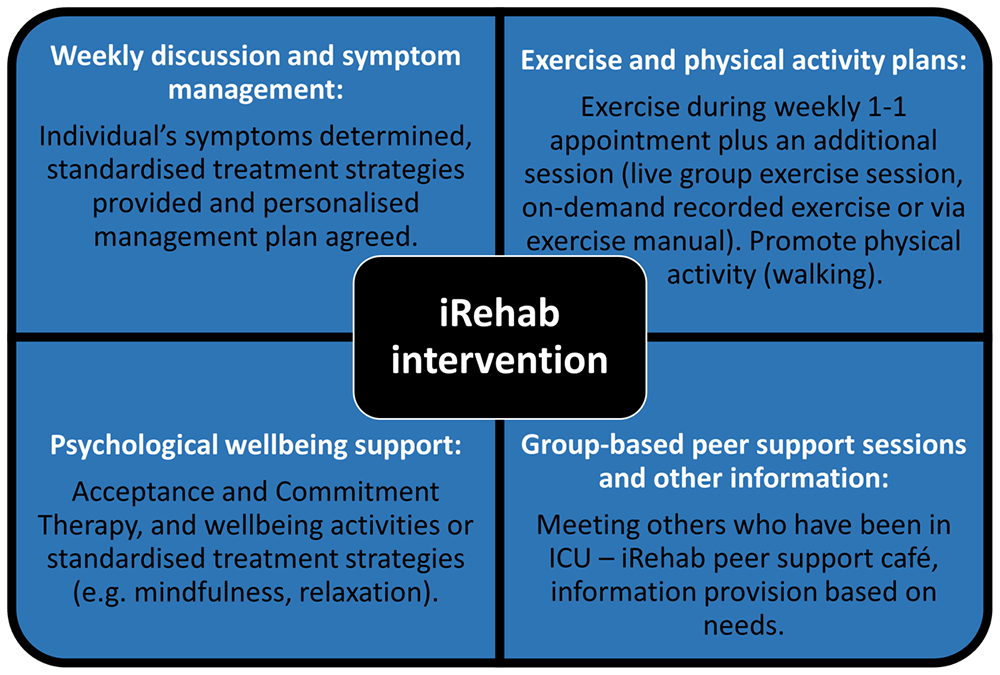 Weekly discussion and symptom management:

Individual's symptoms determined, standardised treatment strategies provided and personalised management plan agreed.

Exercise and physical activity plans:

Exercise during weekly 1-1 appointment plus an additional session (live group exercise session, on-demand recorded exercise or via exercise manual). Promote physical activity (walking).

iRehab intervention

Psychological wellbeing support:

Acceptance and Commitment Therapy, and wellbeing activities or standardised treatment strategies (e.g. mindfulness, relaxation).

Group-based peer support sessions and other information:

Meeting others who have been in ICU – iRehab peer support café, information provision based on needs.